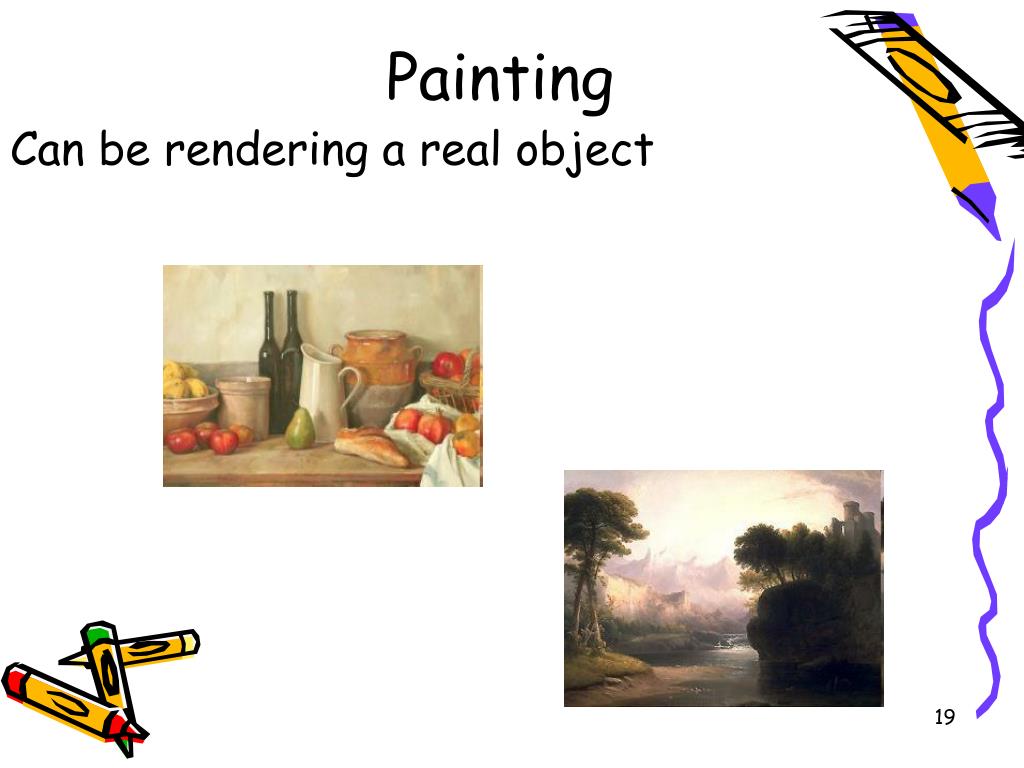 Painting

Can be rendering a real object

19